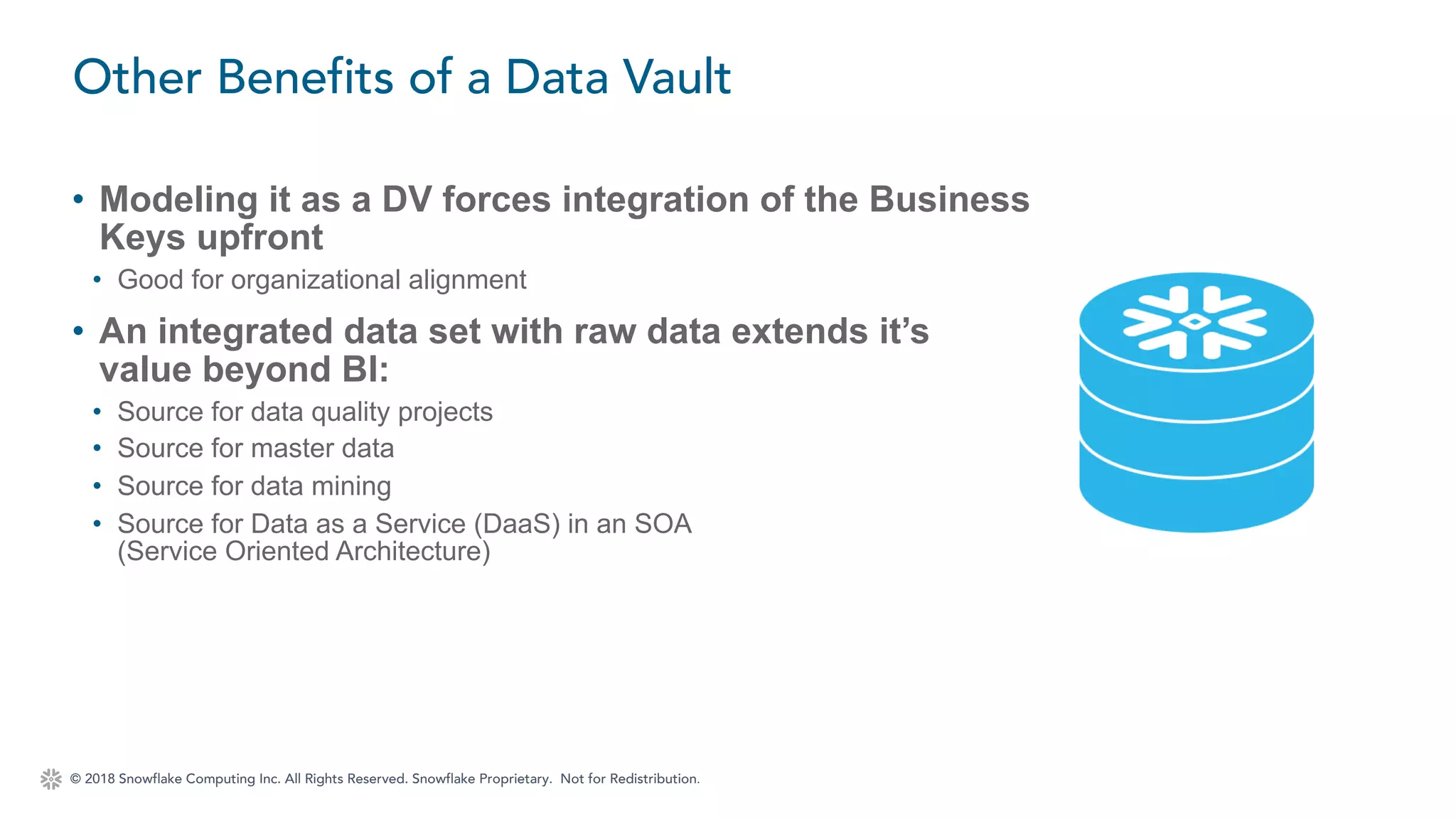 Other Benefits of a Data Vault

• Modeling it as a DV forces integration of the Business Keys upfront
  • Good for organizational alignment
• An integrated data set with raw data extends it's value beyond BI:
  • Source for data quality projects
  • Source for master data
  • Source for data mining
  • Source for Data as a Service (DaaS) in an SOA (Service Oriented Architecture)

© 2018 Snowflake Computing Inc. All Rights Reserved. Snowflake Proprietary. Not for Redistribution.